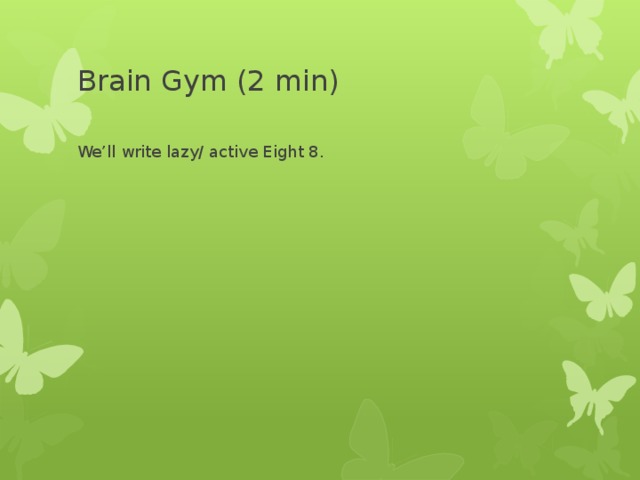 Brain Gym (2 min)

We’ll write lazy/ active Eight 8.